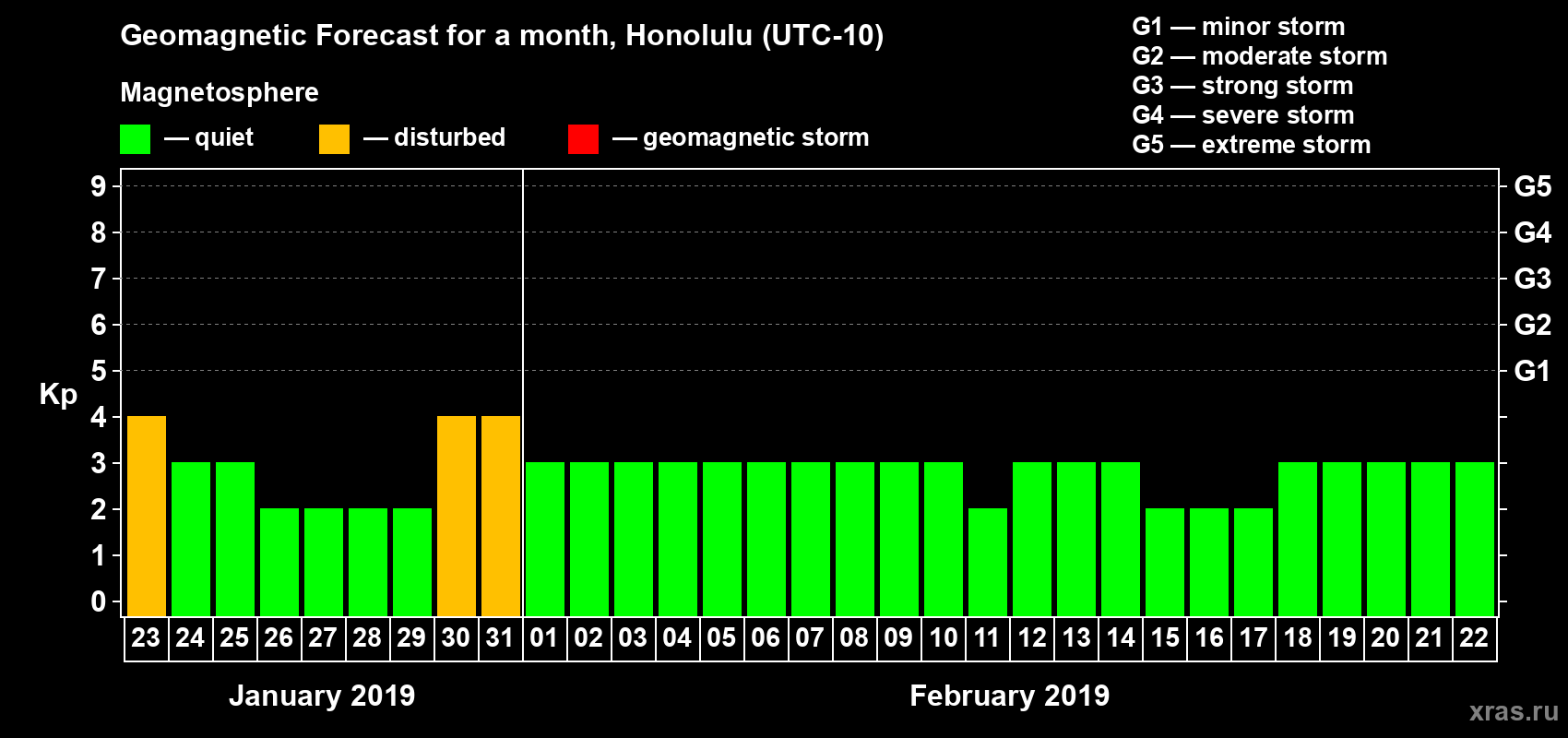 Geomagnetic Forecast for a month, Honolulu (UTC-10)

Magnetosphere

— quiet — disturbed — geomagnetic storm

G1 — minor storm
G2 — moderate storm
G3 — strong storm
G4 — severe storm
G5 — extreme storm

Kp

9 8 7 6 5 4 3 2 1 0

G5 G4 G3 G2 G1

23 24 25 26 27 28 29 30 31 01 02 03 04 05 06 07 08 09 10 11 12 13 14 15 16 17 18 19 20 21 22

January 2019

February 2019

xras.ru